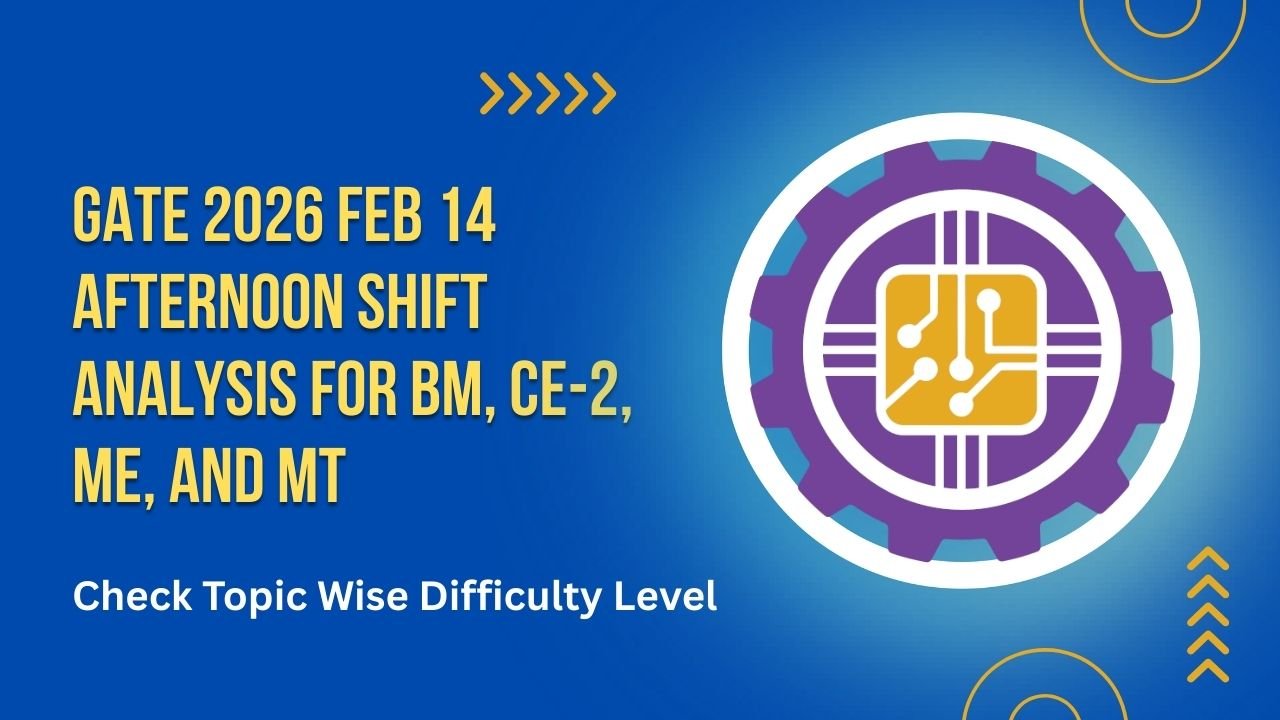 GATE 2026 FEB 14 AFTERNOON SHIFT ANALYSIS FOR BM, CE-2, ME, AND MT

Check Topic Wise Difficulty Level